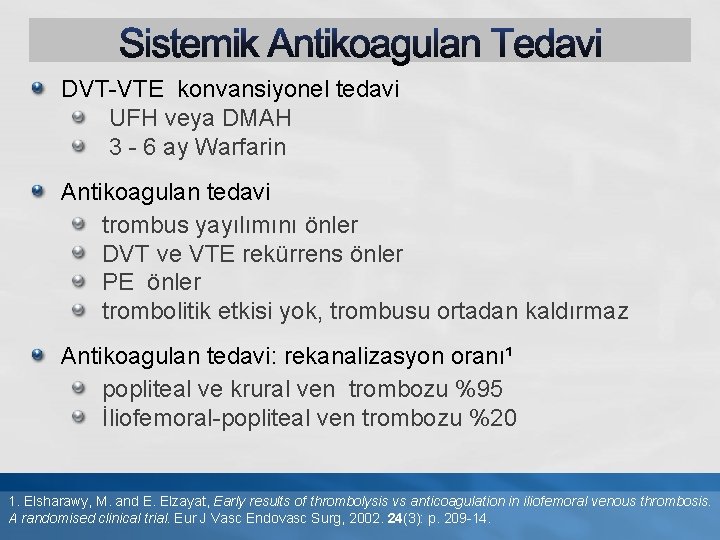 Sistemik Antikoagulan Tedavi

DVT-VTE konvansiyonel tedavi

UFH veya DMAH

3 - 6 ay Warfarin

Antikoagulan tedavi

trombus yayılımını önler

DVT ve VTE rekürrens önler

PE önler

trombolitik etkisi yok, trombusu ortadan kaldırmaz

Antikoagulan tedavi: rekanalizasyon oranı¹

popliteal ve krural ven trombozu %95

İliofemoral-popliteal ven trombozu %20

1. Elsharawy, M. and E. Elzayat, Early results of thrombolysis vs anticoagulation in iliofemoral venous thrombosis. A randomised clinical trial. Eur J Vasc Endovasc Surg, 2002. 24(3): p. 209-14.